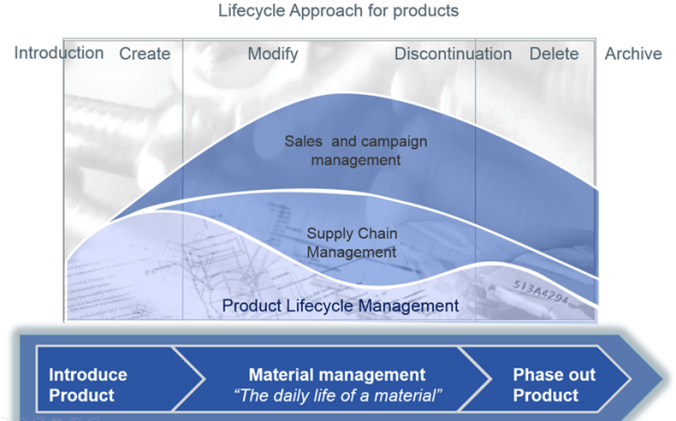 Lifecycle Approach for products

Introduction Create Modify Discontinuation Delete Archive

Sales and campaign management

Supply Chain Management

513A4294

Product Lifecycle Management

Introduce Product

Material management
"The daily life of a material"

Phase out Product